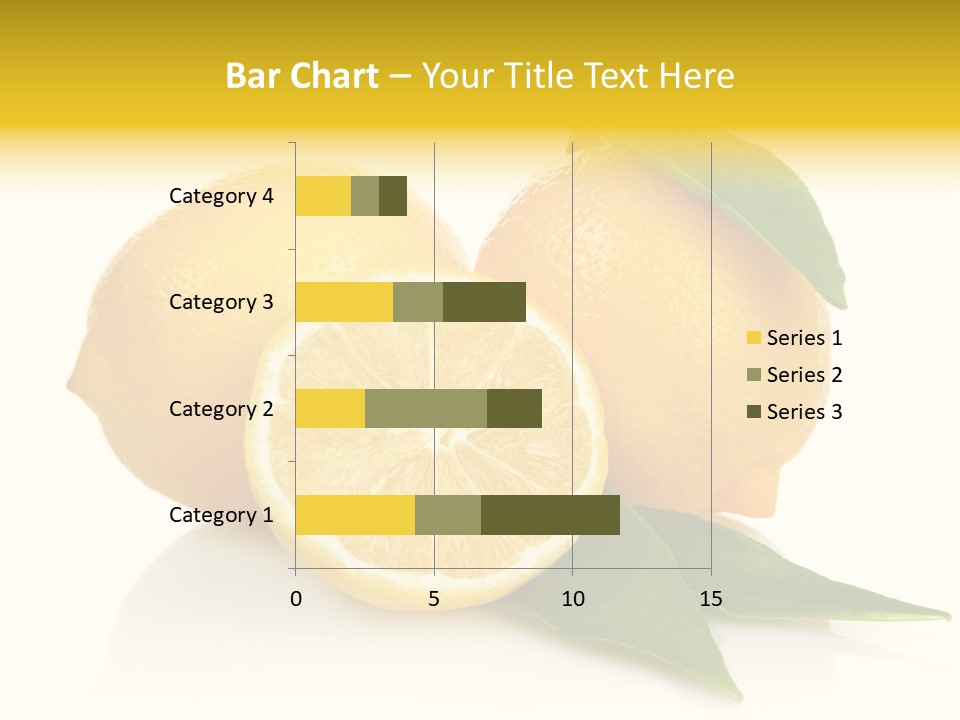 Bar Chart – Your Title Text Here

Category 4
Category 3
Category 2
Category 1

0
5
10
15

Series 1
Series 2
Series 3